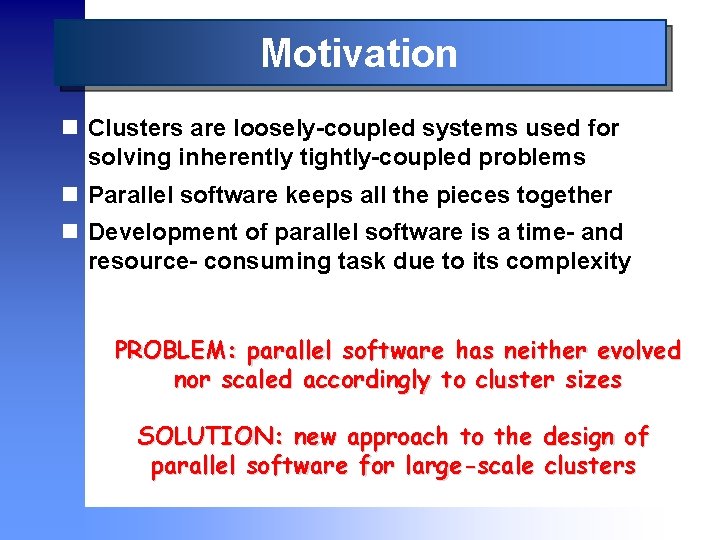 Motivation

Clusters are loosely-coupled systems used for solving inherently tightly-coupled problems

Parallel software keeps all the pieces together

Development of parallel software is a time- and resource- consuming task due to its complexity

PROBLEM: parallel software has neither evolved nor scaled accordingly to cluster sizes

SOLUTION: new approach to the design of parallel software for large-scale clusters